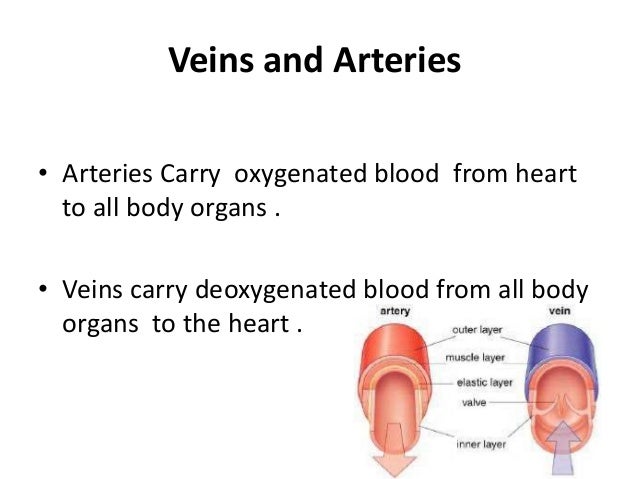 Veins and Arteries

• Arteries Carry oxygenated blood from heart to all body organs .

• Veins carry deoxygenated blood from all body organs to the heart .

artery

vein

outer layer

muscle layer

elastic layer

valve

inner layer